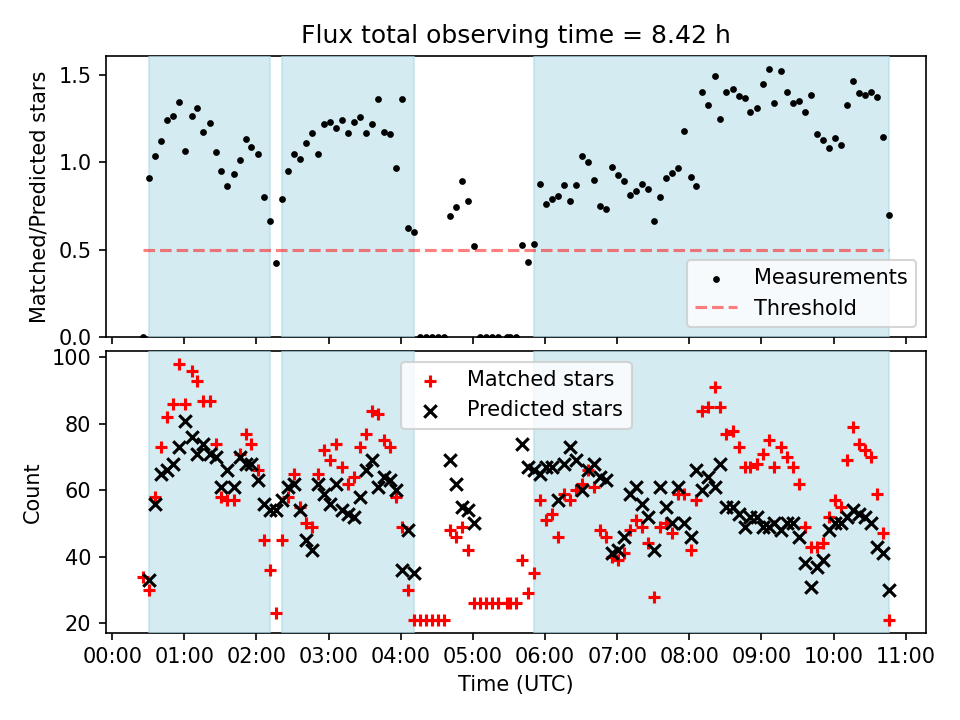 Flux total observing time = 8.42 h

Matched/Predicted stars

1.5
1.0
0.5
0.0

Measurements
Threshold

Count

100
80
60
40
20

Matched stars
Predicted stars

00:00 01:00 02:00 03:00 04:00 05:00 06:00 07:00 08:00 09:00 10:00 11:00

Time (UTC)